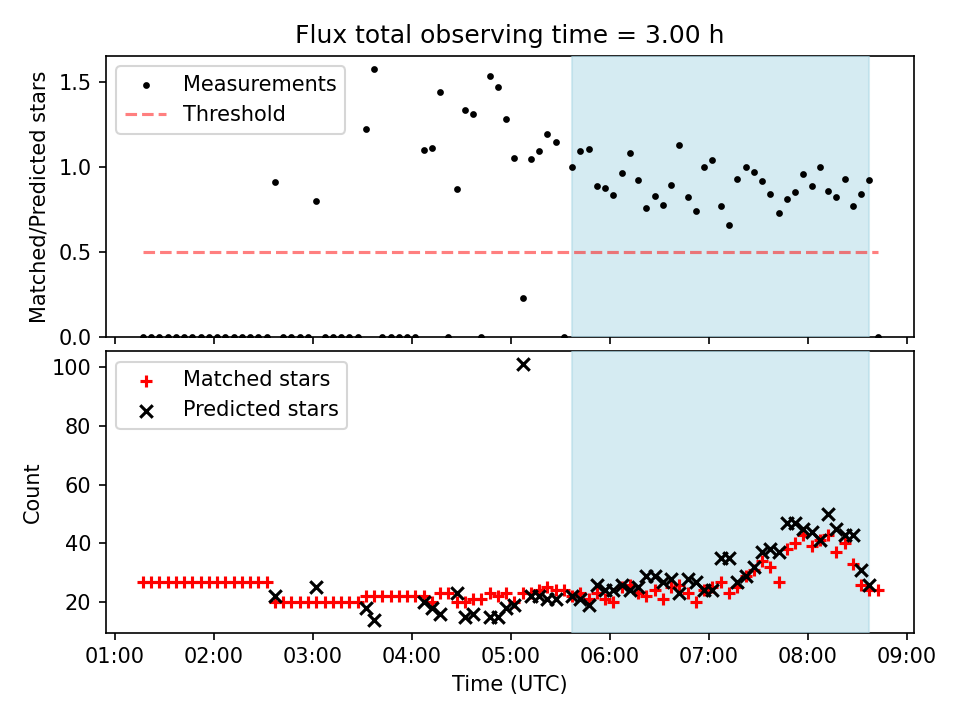 Flux total observing time = 3.00 h

Measurements
Threshold

Matched/Predicted stars

1.5
1.0
0.5
0.0

Matched stars
Predicted stars

Count

100
80
60
40
20

01:00 02:00 03:00 04:00 05:00 06:00 07:00 08:00 09:00

Time (UTC)